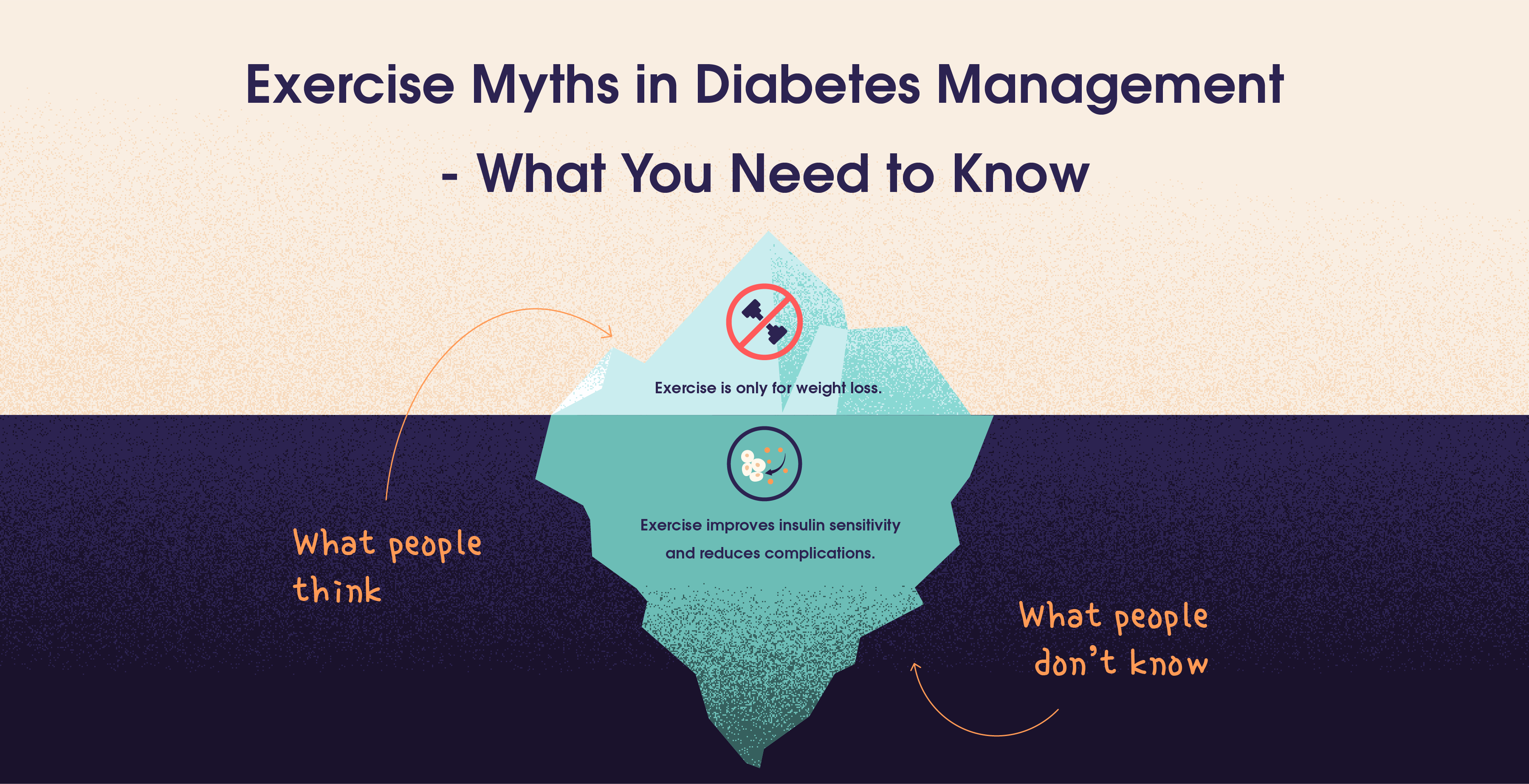 Exercise Myths in Diabetes Management - What You Need to Know

Exercise is only for weight loss.

Exercise improves insulin sensitivity and reduces complications.

What people think

What people don't know